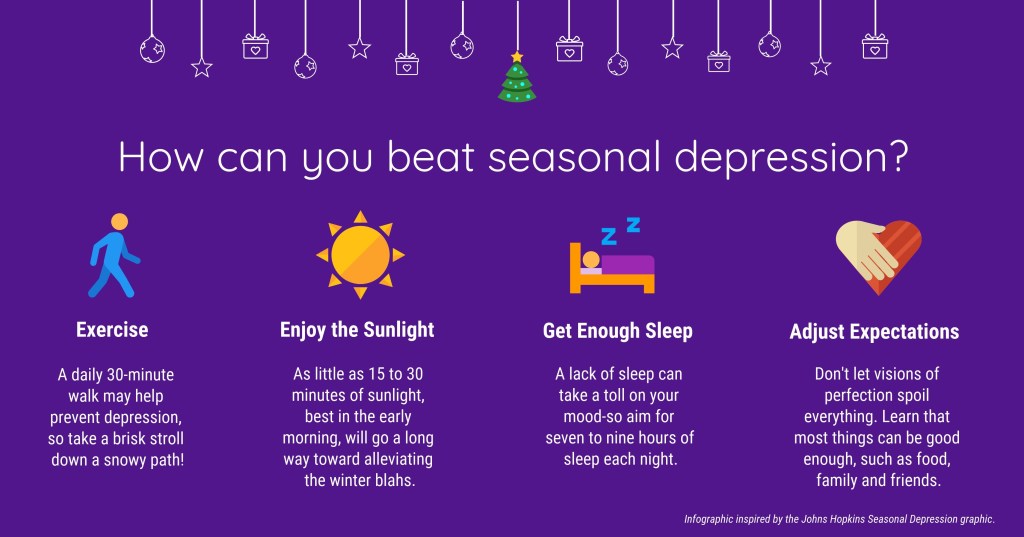 How can you beat seasonal depression?

Exercise

A daily 30-minute walk may help prevent depression, so take a brisk stroll down a snowy path!

Enjoy the Sunlight

As little as 15 to 30 minutes of sunlight, best in the early morning, will go a long way toward alleviating the winter blahs.

Get Enough Sleep

A lack of sleep can take a toll on your mood-so aim for seven to nine hours of sleep each night.

Adjust Expectations

Don't let visions of perfection spoil everything. Learn that most things can be good enough, such as food, family and friends.

Infographic inspired by the Johns Hopkins Seasonal Depression graphic.